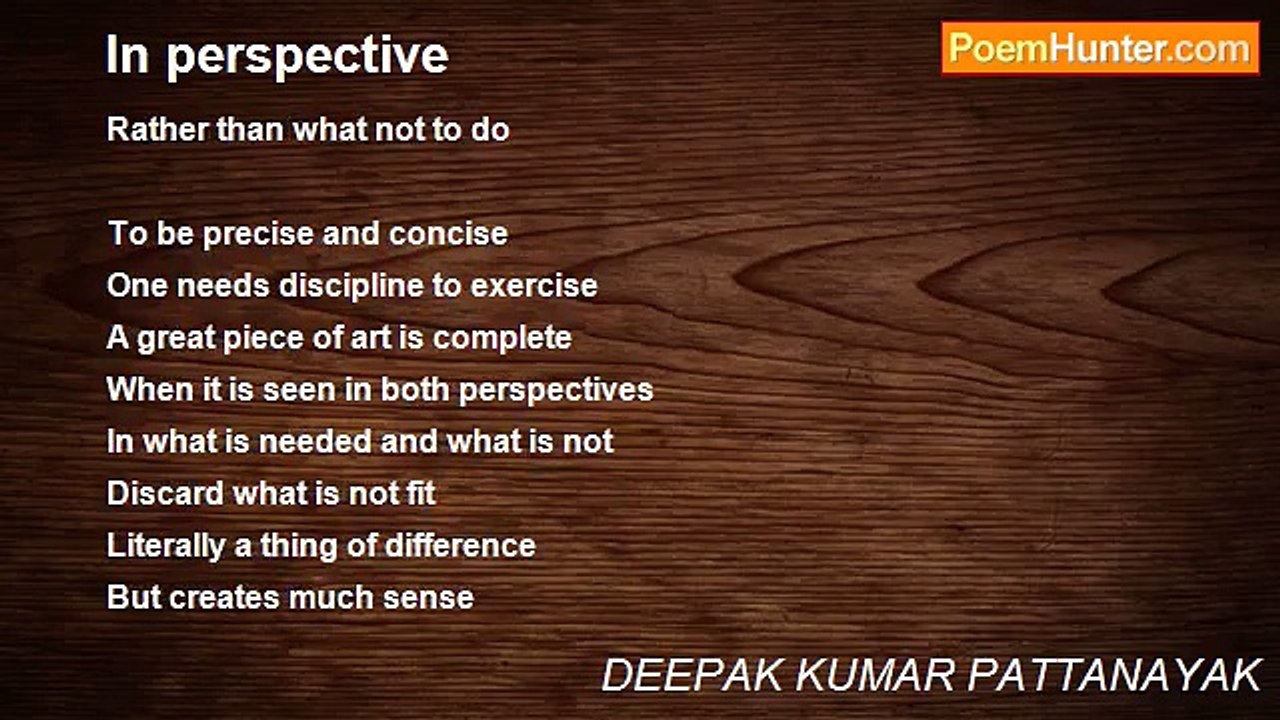 In perspective

PoemHunter.com

Rather than what not to do

To be precise and concise
One needs discipline to exercise
A great piece of art is complete
When it is seen in both perspectives
In what is needed and what is not
Discard what is not fit
Literally a thing of difference
But creates much sense

DEEPAK KUMAR PATTANAYAK